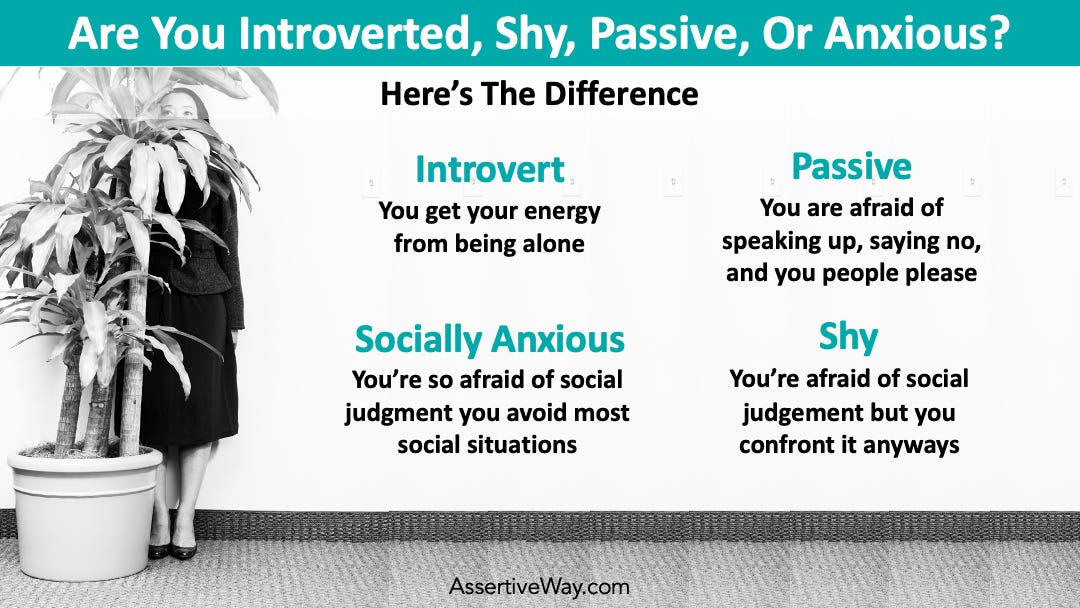 Are You Introverted, Shy, Passive, Or Anxious?

Here's The Difference

Introvert
You get your energy from being alone

Socially Anxious
You're so afraid of social judgment you avoid most social situations

Passive
You are afraid of speaking up, saying no, and you people please

Shy
You're afraid of social judgement but you confront it anyways

AssertiveWay.com